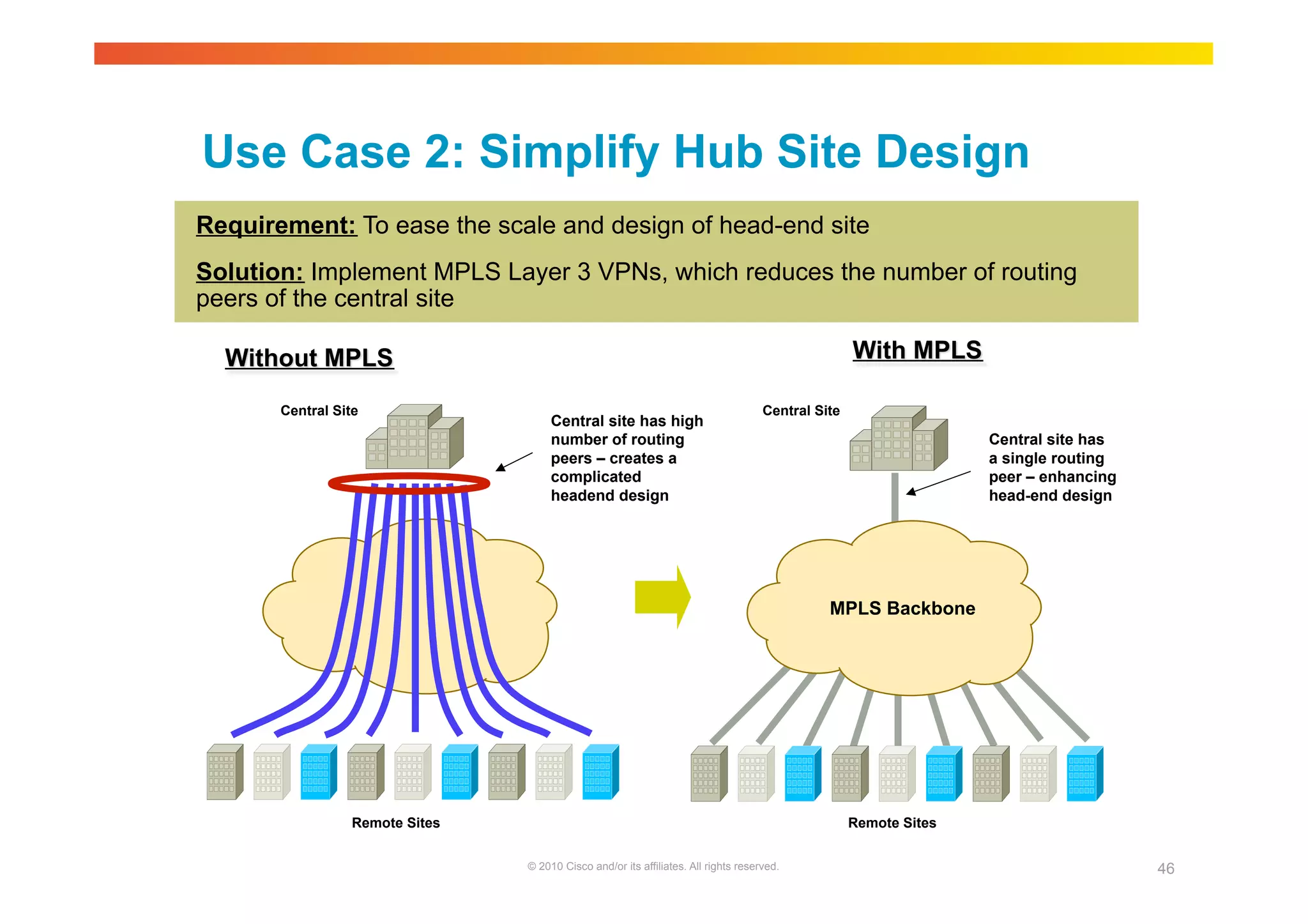 Use Case 2: Simplify Hub Site Design

Requirement: To ease the scale and design of head-end site

Solution: Implement MPLS Layer 3 VPNs, which reduces the number of routing peers of the central site

Without MPLS

Central Site

Central site has high number of routing peers – creates a complicated headend design

Remote Sites

With MPLS

Central Site

Central site has a single routing peer – enhancing head-end design

MPLS Backbone

Remote Sites

© 2010 Cisco and/or its affiliates. All rights reserved.

46